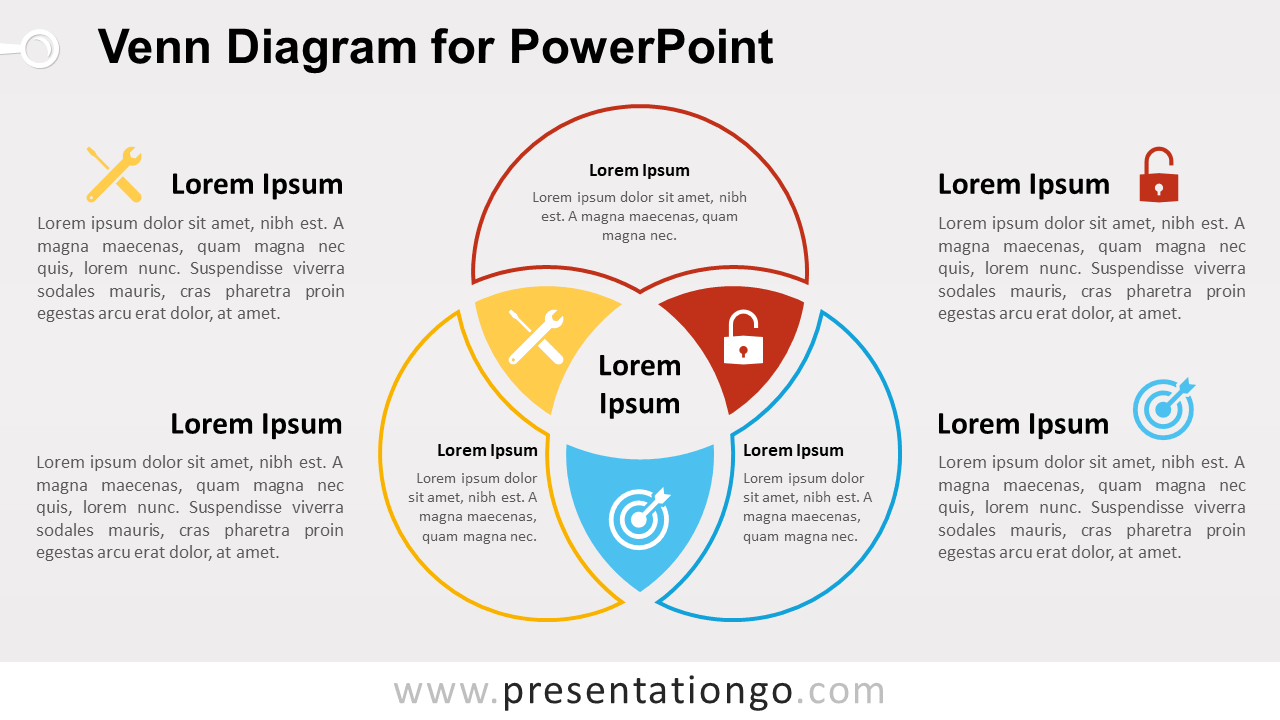 Venn Diagram for PowerPoint

Lorem Ipsum
Lorem ipsum dolor sit amet, nibh est. A magna maecenas, quam magna nec quis, lorem nunc. Suspendisse viverra sodales mauris, cras pharetra proin egestas arcu erat dolor, at amet.

Lorem Ipsum
Lorem ipsum dolor sit amet, nibh est. A magna maecenas, quam magna nec quis, lorem nunc. Suspendisse viverra sodales mauris, cras pharetra proin egestas arcu erat dolor, at amet.

Lorem Ipsum
Lorem ipsum dolor sit amet, nibh est. A magna maecenas, quam magna nec.

Lorem Ipsum

Lorem Ipsum
Lorem ipsum dolor sit amet, nibh est. A magna maecenas, quam magna nec.

Lorem Ipsum
Lorem ipsum dolor sit amet, nibh est. A magna maecenas, quam magna nec.

Lorem Ipsum
Lorem ipsum dolor sit amet, nibh est. A magna maecenas, quam magna nec quis, lorem nunc. Suspendisse viverra sodales mauris, cras pharetra proin egestas arcu erat dolor, at amet.

Lorem Ipsum
Lorem ipsum dolor sit amet, nibh est. A magna maecenas, quam magna nec quis, lorem nunc. Suspendisse viverra sodales mauris, cras pharetra proin egestas arcu erat dolor, at amet.

www.presentationgo.com